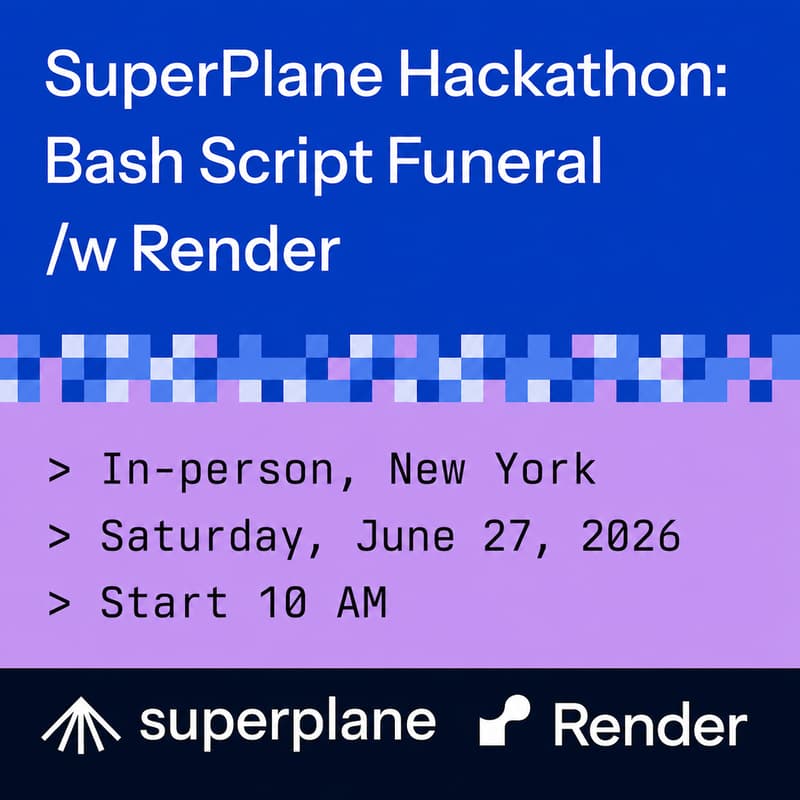 SuperPlane Hackathon: Bash Script Funeral /w Render

> In-person, New York
> Saturday, June 27, 2026
> Start 10 AM

superplane Render